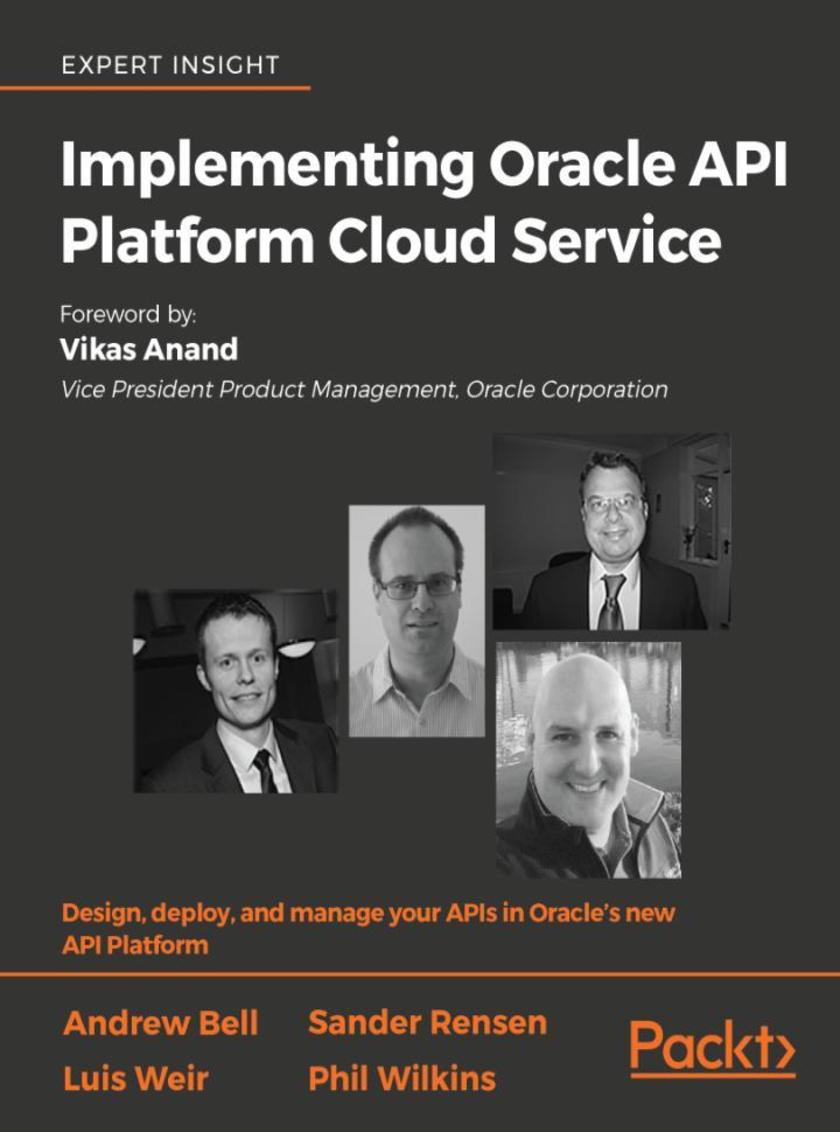 EXPERT INSIGHT

Implementing Oracle API Platform Cloud Service

Foreword by:
Vikas Anand
Vice President Product Management, Oracle Corporation

Design, deploy, and manage your APIs in Oracle's new API Platform

Andrew Bell
Luis Weir

Sander Rensen
Phil Wilkins

Packt>